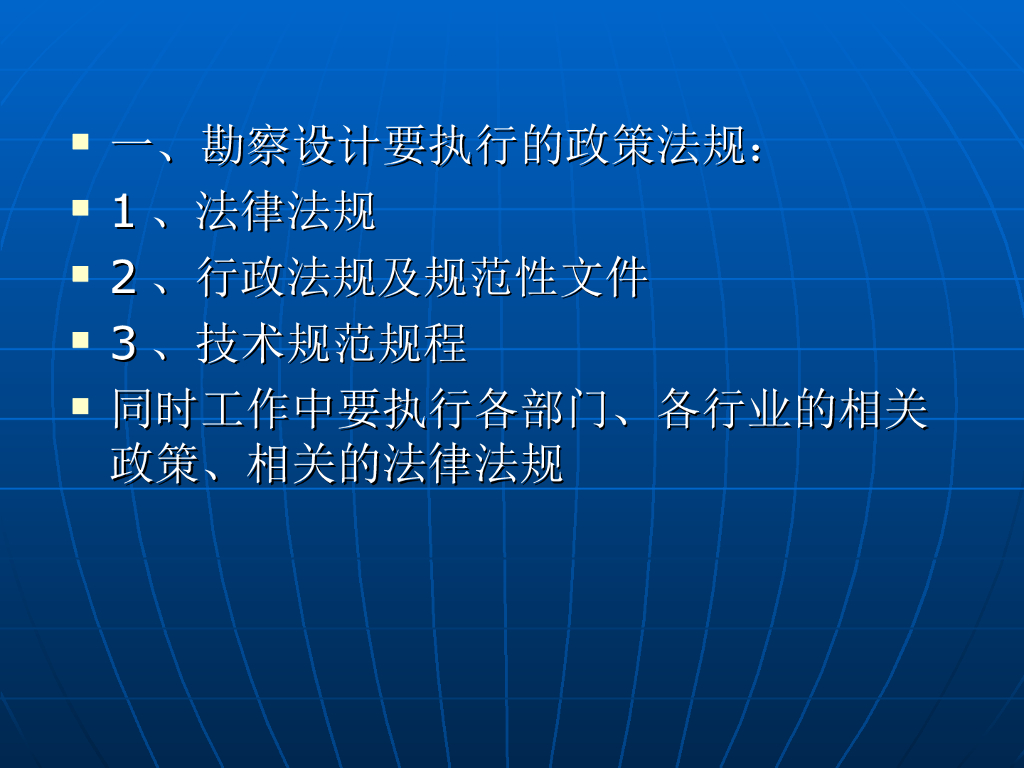 一、勘察设计要执行的政策法规：
1、法律法规
2、行政法规及规范性文件
3、技术规范规程
同时工作中要执行各部门、各行业的相关政策、相关的法律法规